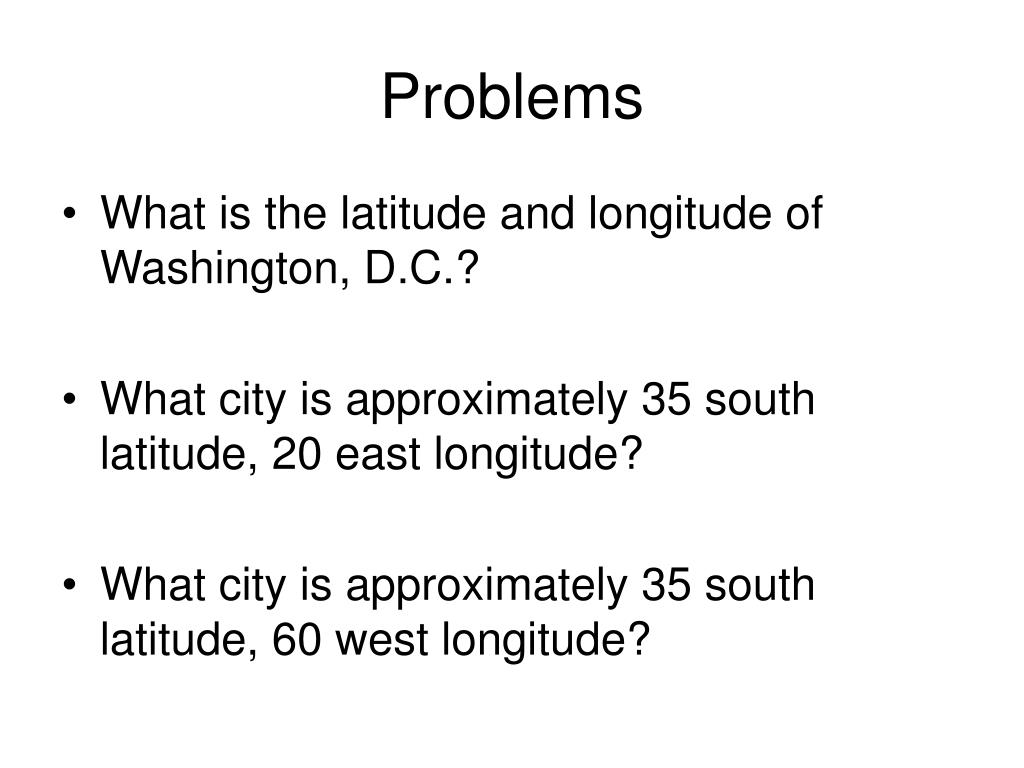 Problems

• What is the latitude and longitude of Washington, D.C.?

• What city is approximately 35 south latitude, 20 east longitude?

• What city is approximately 35 south latitude, 60 west longitude?